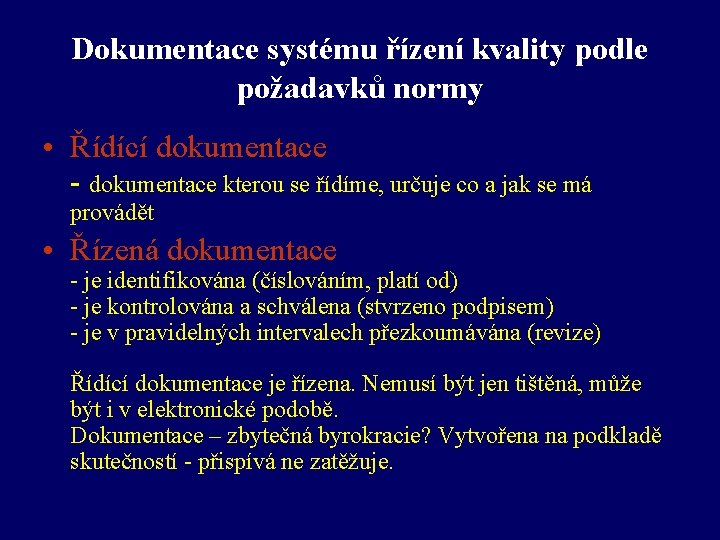 Dokumentace systému řízení kvality podle požadavků normy

• Řídící dokumentace
- dokumentace kterou se řídíme, určuje co a jak se má provádět

• Řízená dokumentace
- je identifikována (číslováním, platí od)
- je kontrolována a schválena (stvrzeno podpisem)
- je v pravidelných intervalech přezkoumávána (revize)

Řídící dokumentace je řízena. Nemusí být jen tištěná, může být i v elektronické podobě.
Dokumentace – zbytečná byrokracie? Vytvořena na podkladě skutečností - přispívá ne zatěžuje.